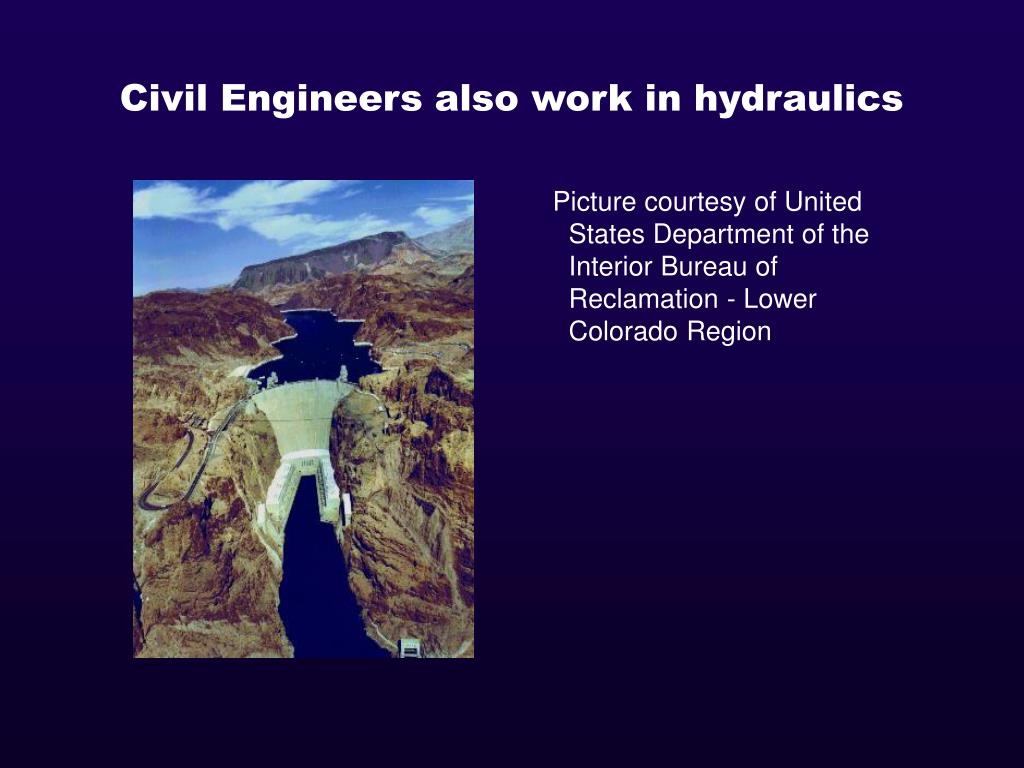 Civil Engineers also work in hydraulics

Picture courtesy of United States Department of the Interior Bureau of Reclamation - Lower Colorado Region